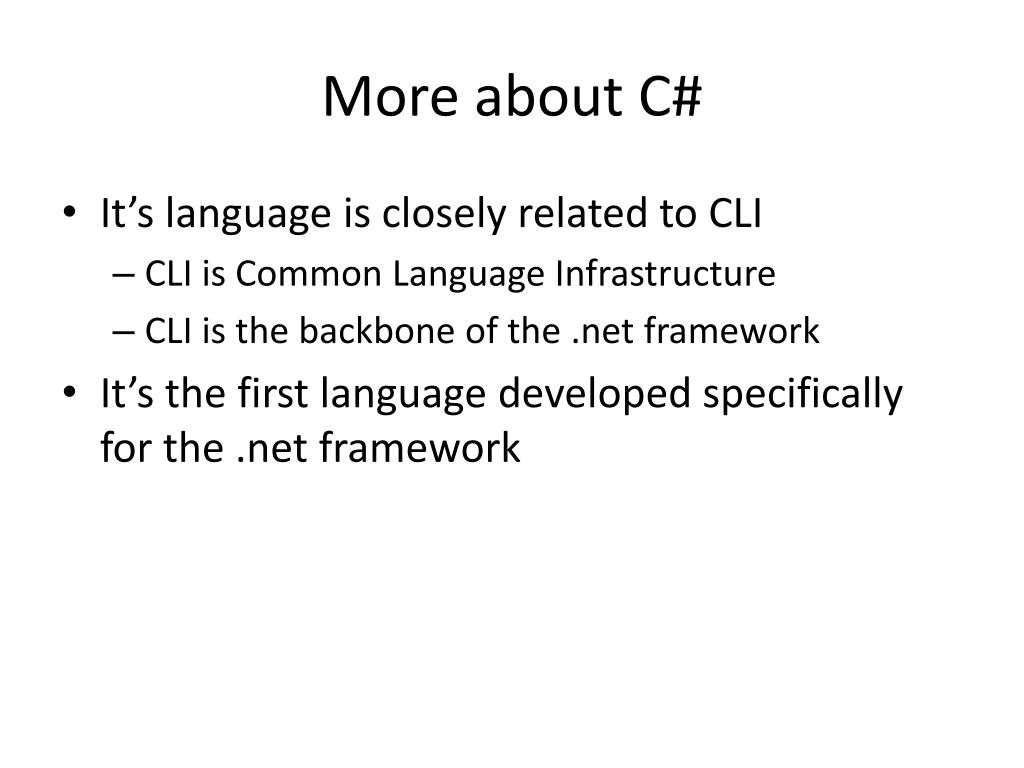 More about C#

• It’s language is closely related to CLI
– CLI is Common Language Infrastructure
– CLI is the backbone of the .net framework
• It’s the first language developed specifically for the .net framework